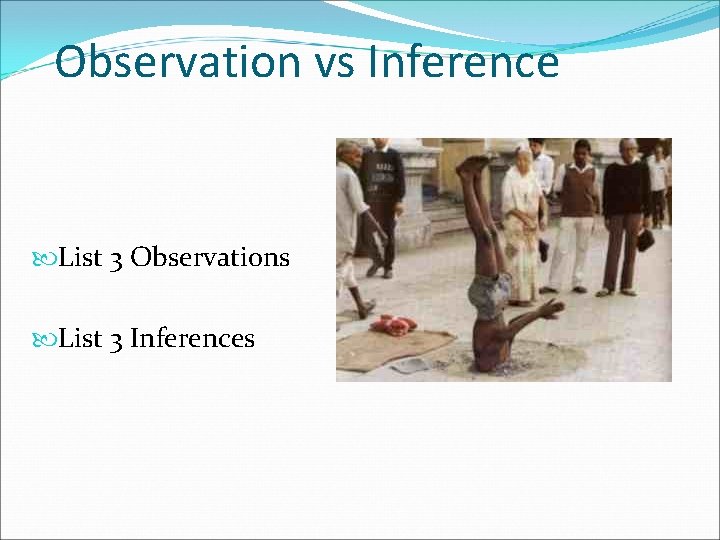 Observation vs Inference

List 3 Observations

List 3 Inferences